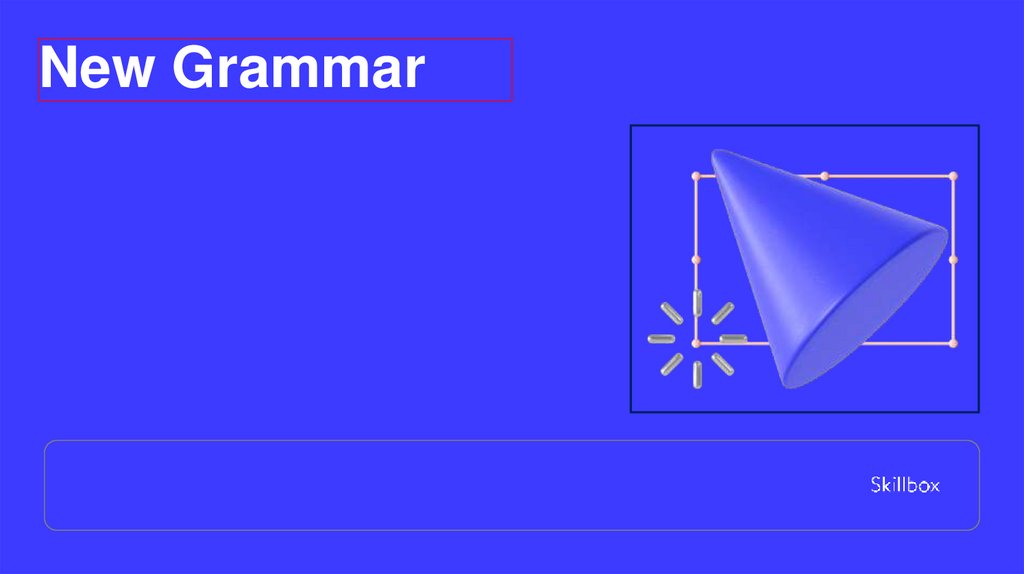 New Grammar

Skillbox